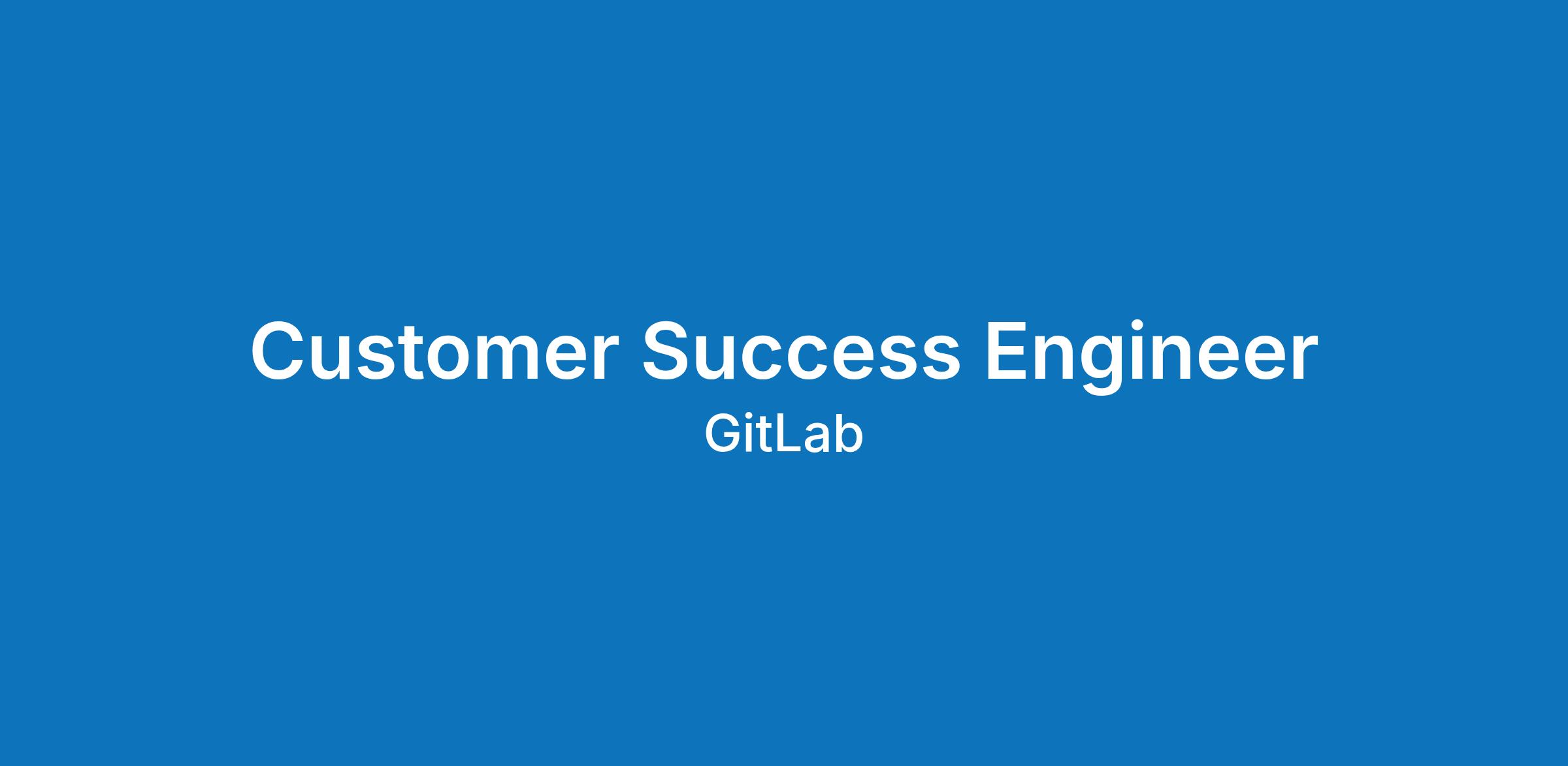 Customer Success Engineer
GitLab